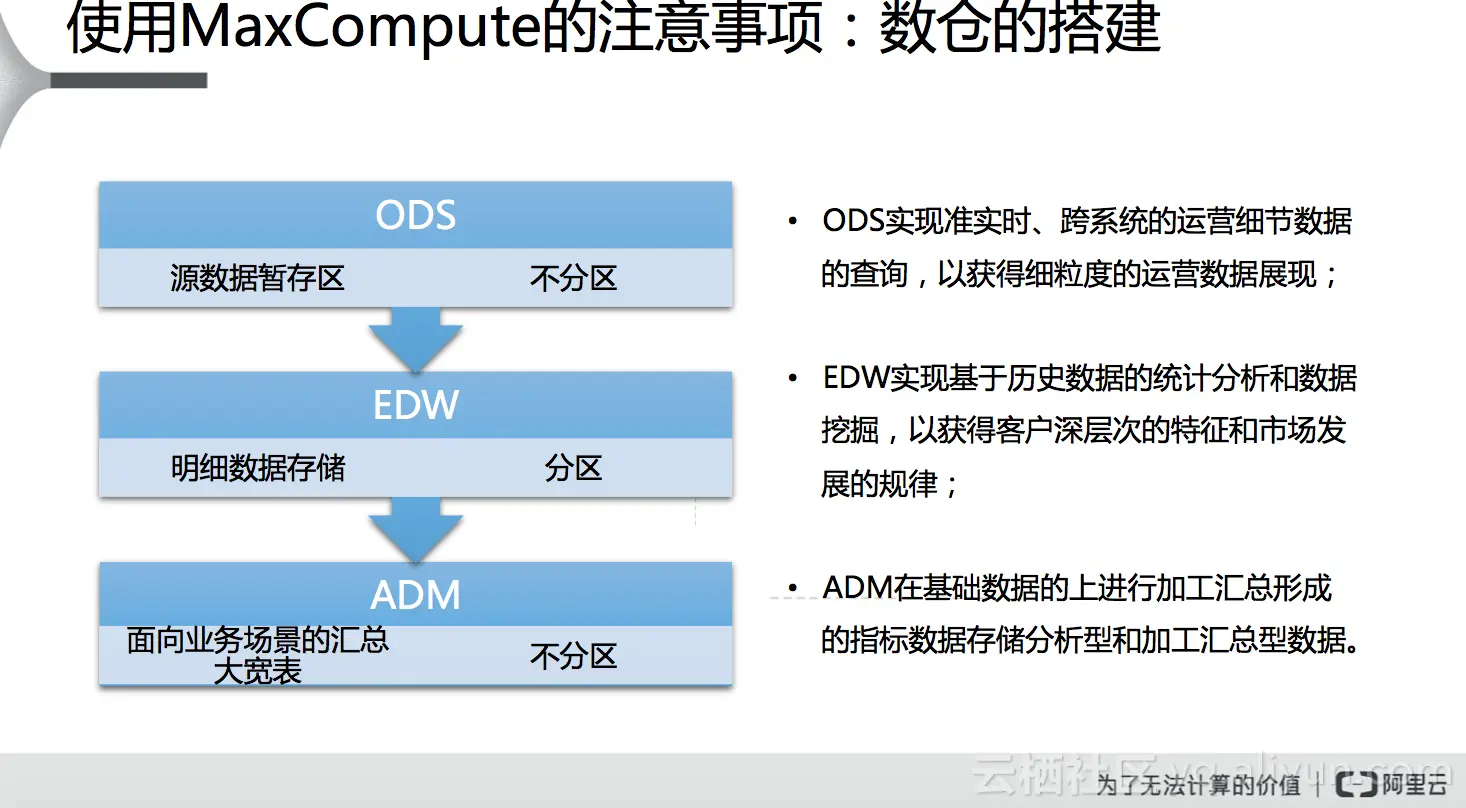 使用MaxCompute的注意事项：数仓的搭建

ODS

源数据暂存区 不分区

EDW

明细数据存储 分区

ADM

面向业务场景的汇总大宽表 不分区

• ODS实现准实时、跨系统的运营细节数据的查询，以获得细粒度的运营数据展现；

• EDW实现基于历史数据的统计分析和数据挖掘，以获得客户深层次的特征和市场发展的规律；

• ADM在基础数据的上进行加工汇总形成的指标数据存储分析型和加工汇总型数据。

云栖社区 yq.aliyun.com

为了无法计算的价值 | 阿里云